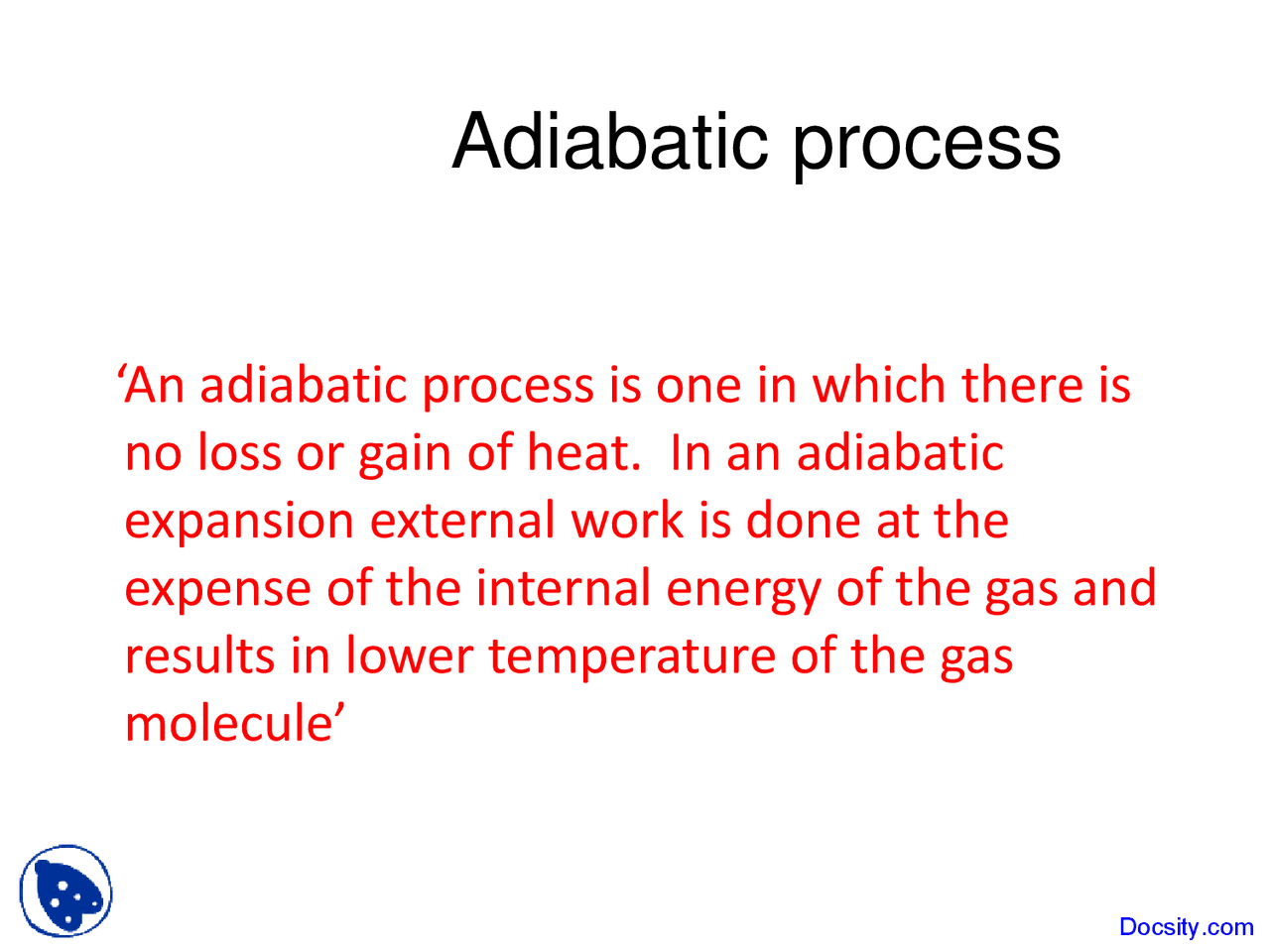 Adiabatic process

‘An adiabatic process is one in which there is no loss or gain of heat.  In an adiabatic expansion external work is done at the expense of the internal energy of the gas and results in lower temperature of the gas molecule’

Docsity.com